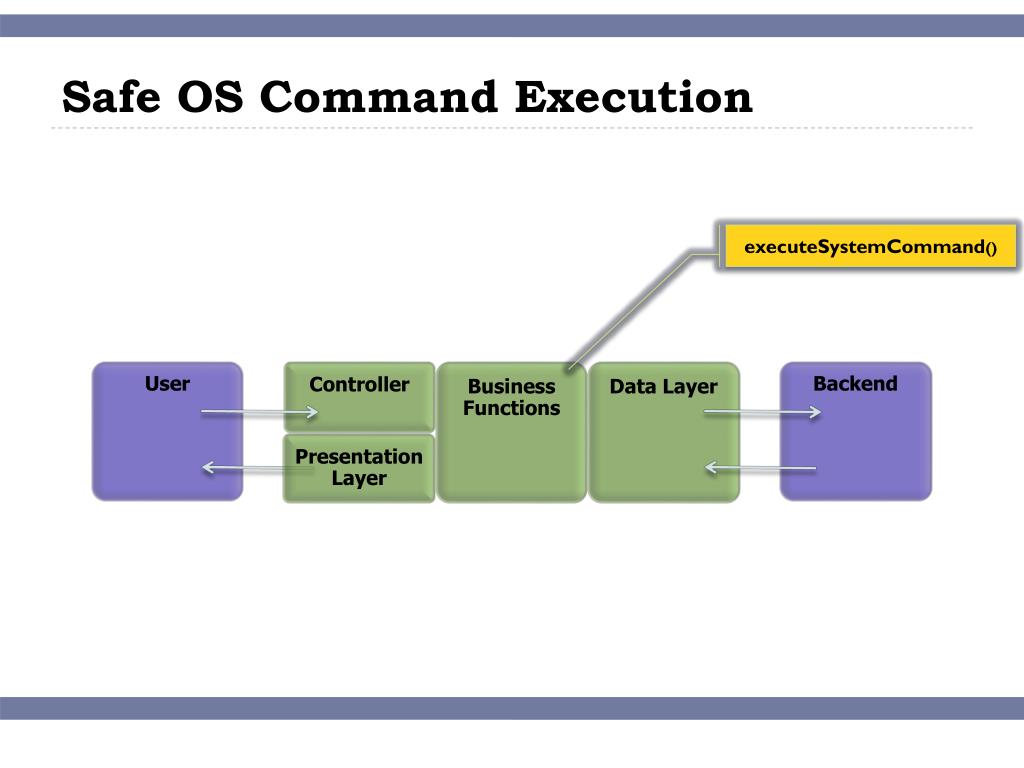 Safe OS Command Execution

executeSystemCommand()

User

Controller

Presentation Layer

Business Functions

Data Layer

Backend